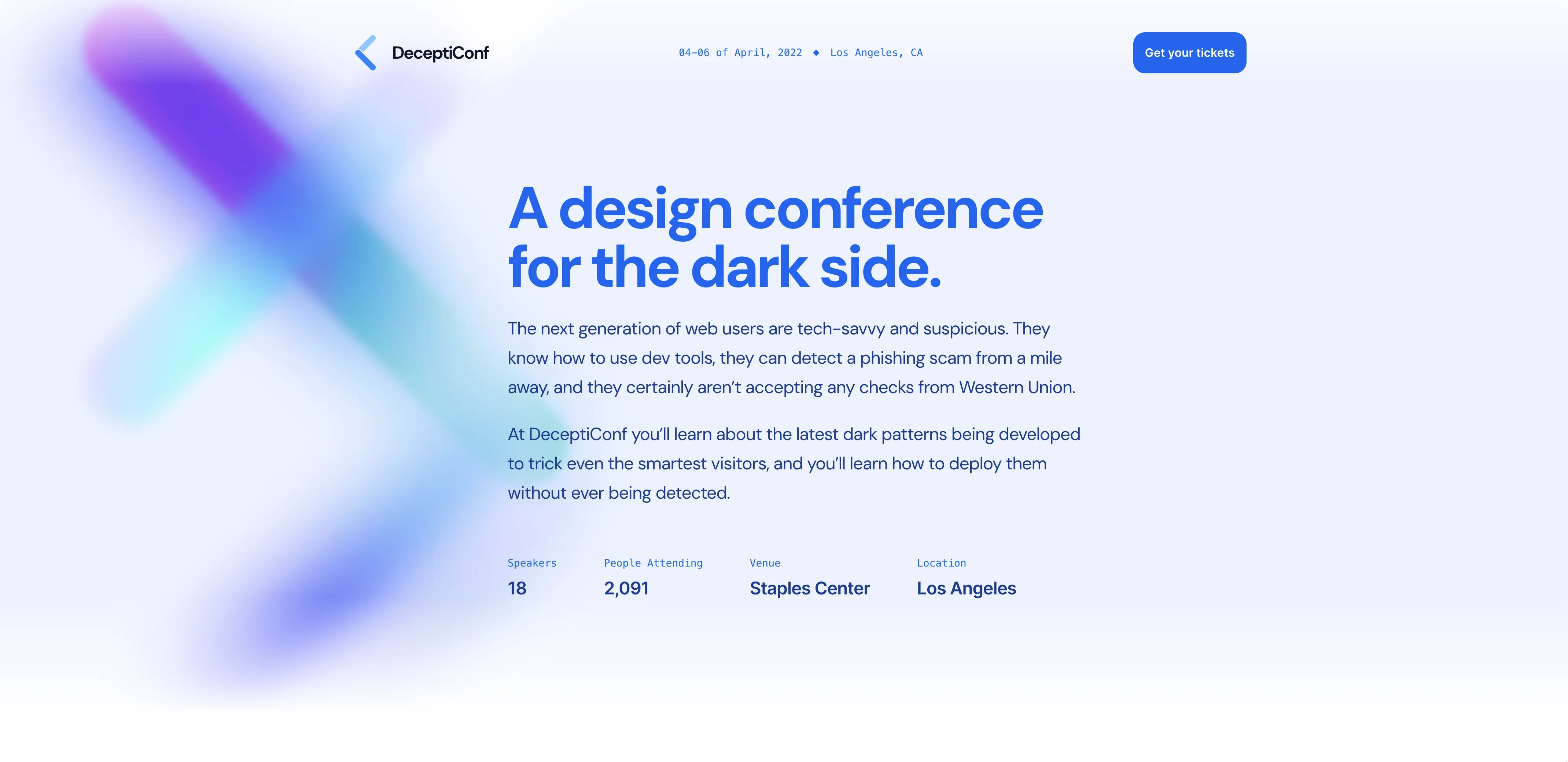 DeceptiConf

04–06 of April, 2022 ◆ Los Angeles, CA

Get your tickets

A design conference for the dark side.

The next generation of web users are tech-savvy and suspicious. They know how to use dev tools, they can detect a phishing scam from a mile away, and they certainly aren’t accepting any checks from Western Union.

At DeceptiConf you’ll learn about the latest dark patterns being developed to trick even the smartest visitors, and you’ll learn how to deploy them without ever being detected.

| Speakers | People Attending | Venue | Location |
|---|---|---|---|
| 18 | 2,091 | Staples Center | Los Angeles |